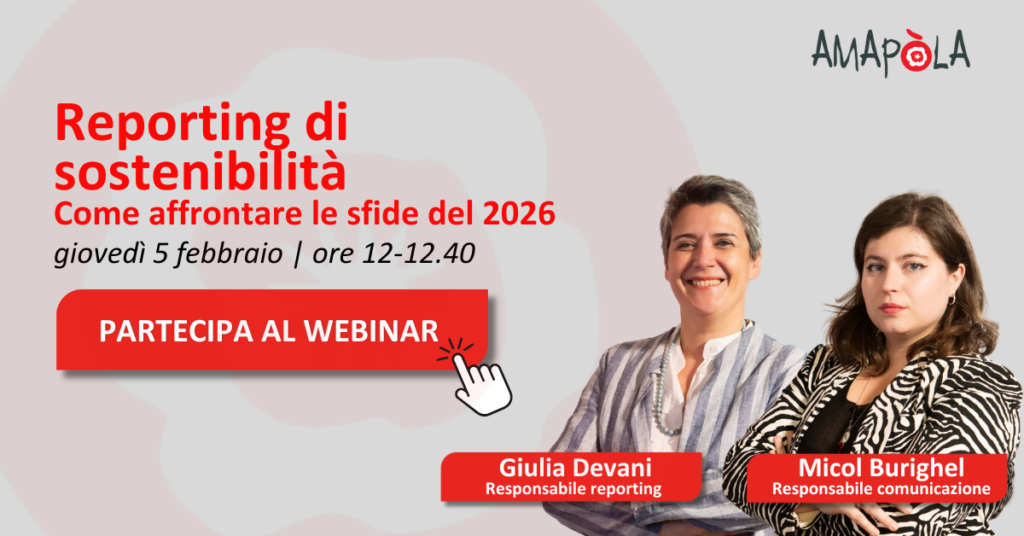 AMAPÒLA

Reporting di sostenibilità
Come affrontare le sfide del 2026
giovedì 5 febbraio | ore 12-12.40

PARTECIPA AL WEBINAR

Giulia Devani
Responsabile reporting

Micol Burighel
Responsabile comunicazione